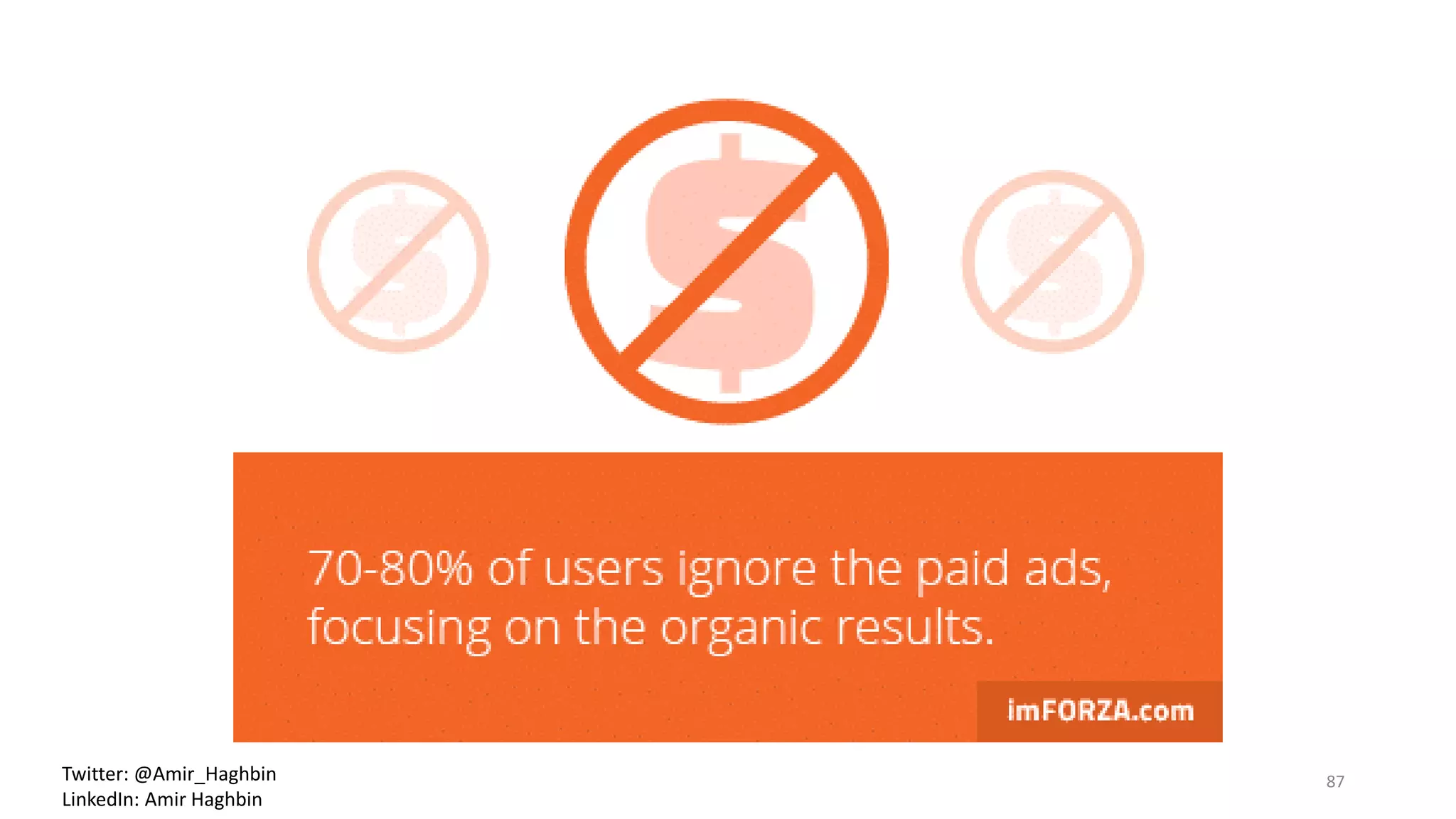 70-80% of users ignore the paid ads, focusing on the organic results.

imFORZA.com

Twitter: @Amir_Haghbin
LinkedIn: Amir Haghbin

87